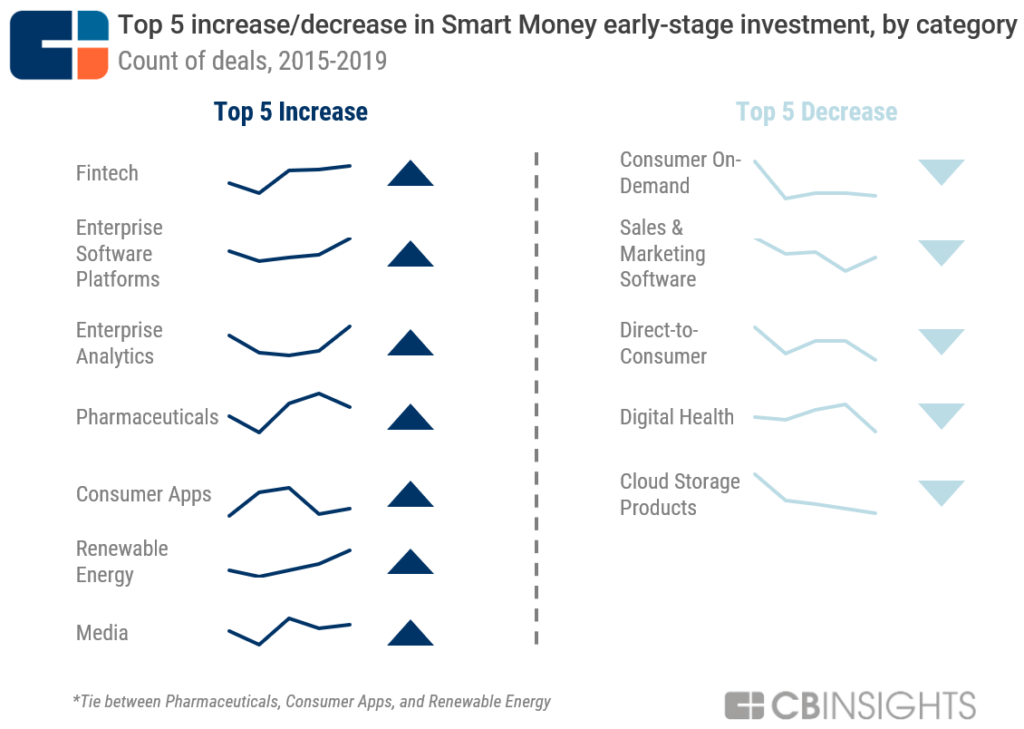 Top 5 increase/decrease in Smart Money early-stage investment, by category
Count of deals, 2015-2019

Top 5 Increase

Fintech

Enterprise Software Platforms

Enterprise Analytics

Pharmaceuticals

Consumer Apps

Renewable Energy

Media

Top 5 Decrease

Consumer On-Demand

Sales & Marketing Software

Direct-to-Consumer

Digital Health

Cloud Storage Products

*Tie between Pharmaceuticals, Consumer Apps, and Renewable Energy

CBINSIGHTS